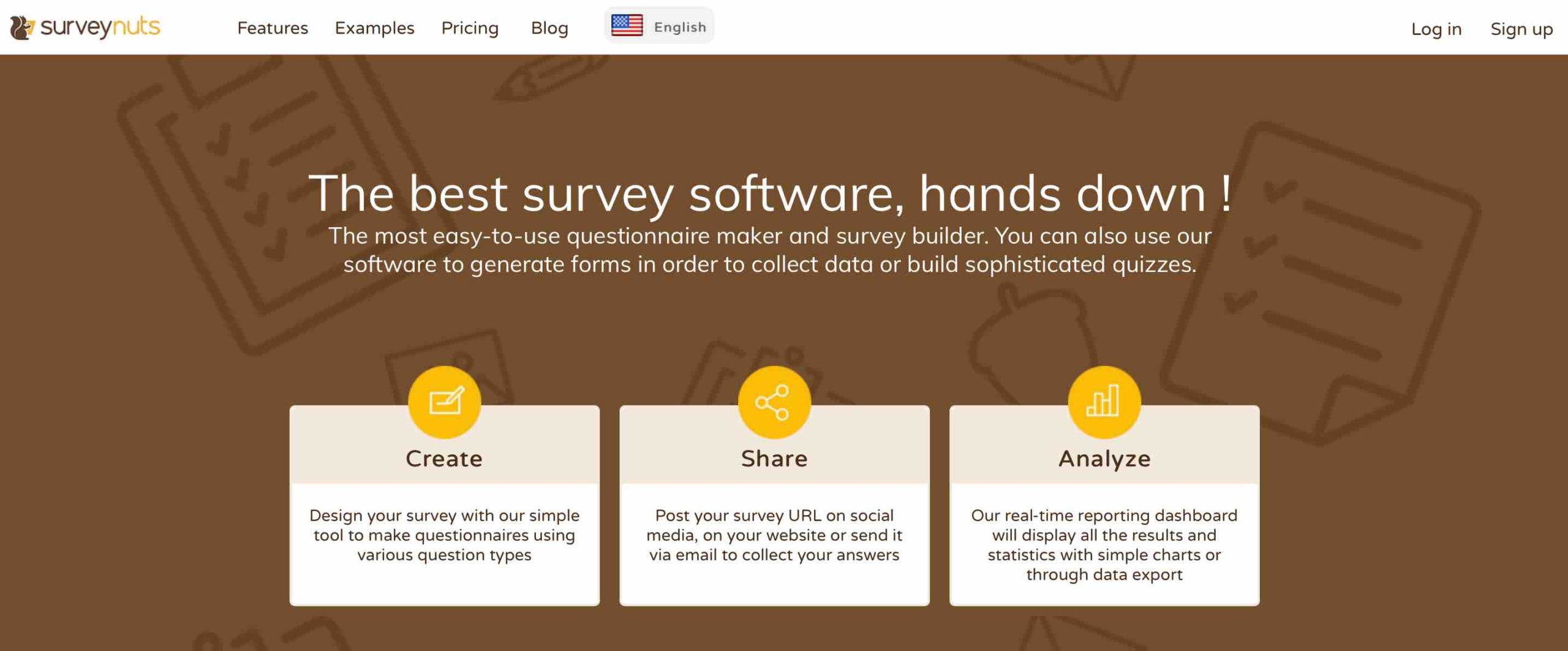 surveynuts

Features Examples Pricing Blog English

Log in Sign up

The best survey software, hands down !

The most easy-to-use questionnaire maker and survey builder. You can also use our software to generate forms in order to collect data or build sophisticated quizzes.

Create

Design your survey with our simple tool to make questionnaires using various question types

Share

Post your survey URL on social media, on your website or send it via email to collect your answers

Analyze

Our real-time reporting dashboard will display all the results and statistics with simple charts or through data export